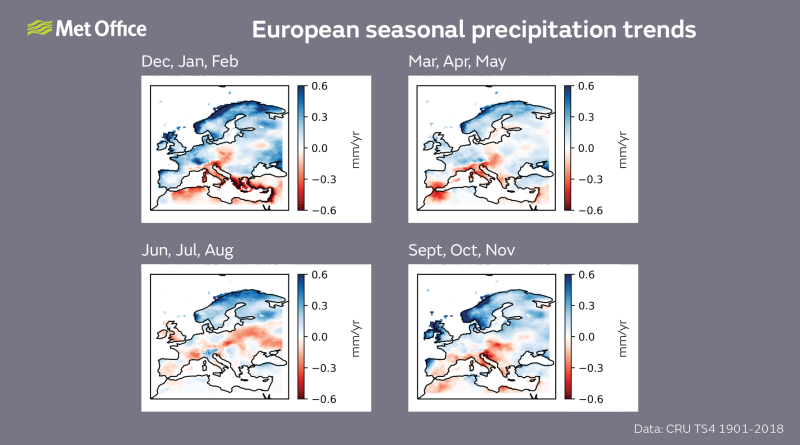 Met Office

European seasonal precipitation trends

Dec, Jan, Feb

0.6
0.3
0.0
−0.3
−0.6
mm/yr

Mar, Apr, May

0.6
0.3
0.0
−0.3
−0.6
mm/yr

Jun, Jul, Aug

0.6
0.3
0.0
−0.3
−0.6
mm/yr

Sept, Oct, Nov

0.6
0.3
0.0
−0.3
−0.6
mm/yr

Data: CRU TS4 1901-2018